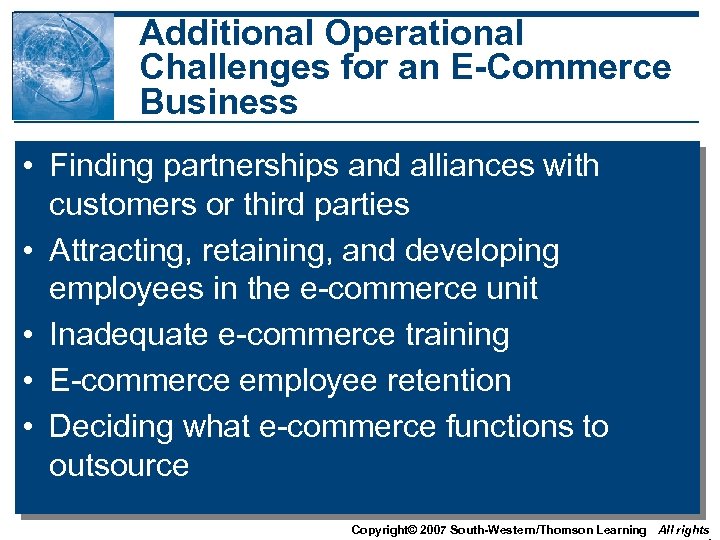 Additional Operational Challenges for an E-Commerce Business

• Finding partnerships and alliances with customers or third parties
• Attracting, retaining, and developing employees in the e-commerce unit
• Inadequate e-commerce training
• E-commerce employee retention
• Deciding what e-commerce functions to outsource

Copyright© 2007 South-Western/Thomson Learning All rights